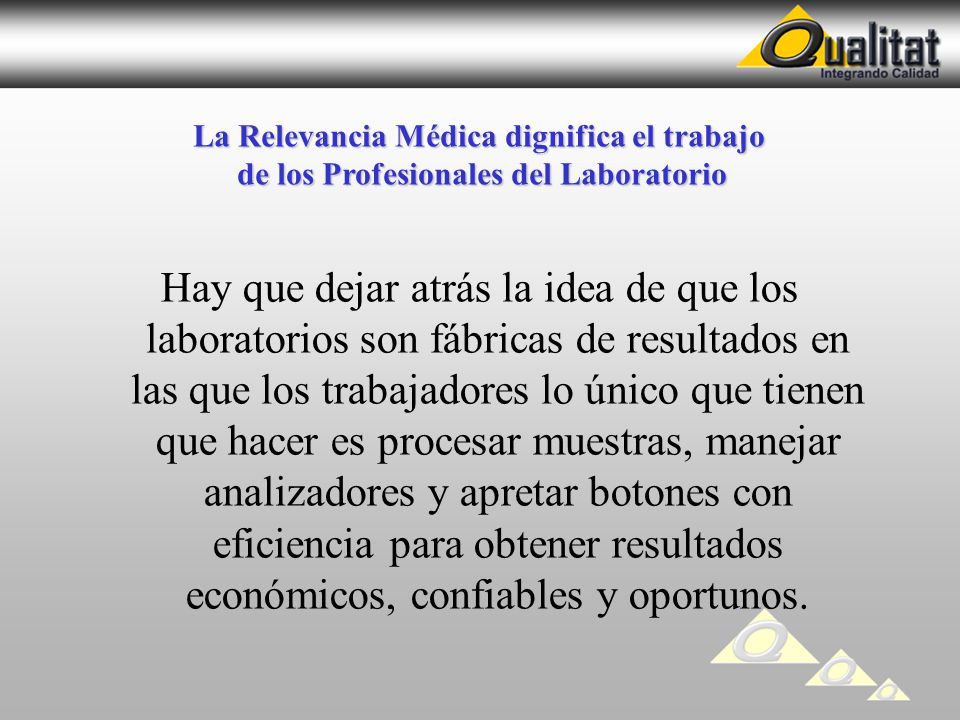 Qualitat
Integrando Calidad

La Relevancia Médica dignifica el trabajo de los Profesionales del Laboratorio

Hay que dejar atrás la idea de que los laboratorios son fábricas de resultados en las que los trabajadores lo único que tienen que hacer es procesar muestras, manejar analizadores y apretar botones con eficiencia para obtener resultados económicos, confiables y oportunos.